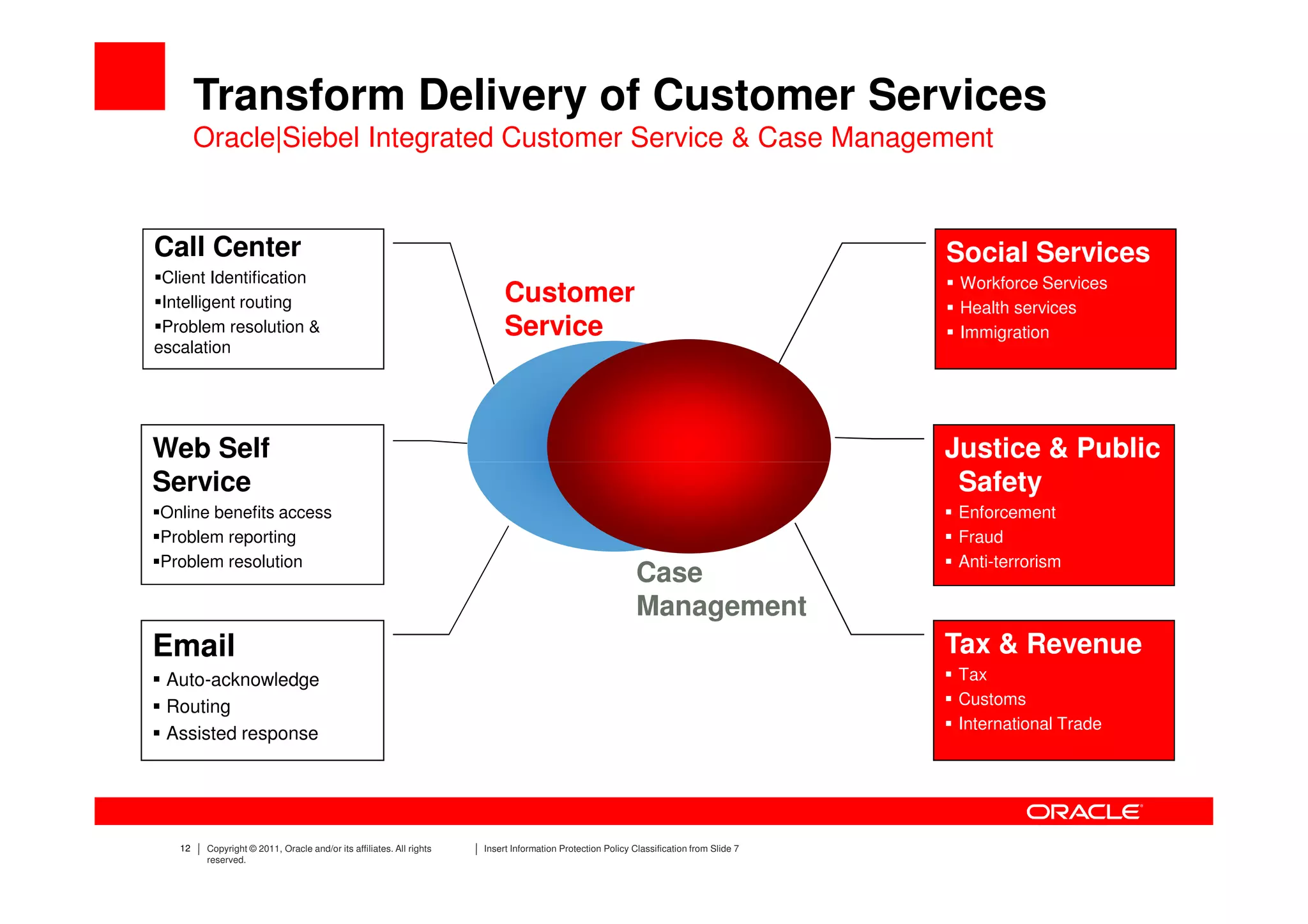 Transform Delivery of Customer Services
Oracle|Siebel Integrated Customer Service & Case Management

Call Center
▪Client Identification
▪Intelligent routing
▪Problem resolution & escalation

Web Self Service
▪Online benefits access
▪Problem reporting
▪Problem resolution

Email
▪ Auto-acknowledge
▪ Routing
▪ Assisted response

Customer Service

Case Management

Social Services
▪ Workforce Services
▪ Health services
▪ Immigration

Justice & Public Safety
▪ Enforcement
▪ Fraud
▪ Anti-terrorism

Tax & Revenue
▪ Tax
▪ Customs
▪ International Trade

ORACLE

12 | Copyright © 2011, Oracle and/or its affiliates. All rights reserved. | Insert Information Protection Policy Classification from Slide 7